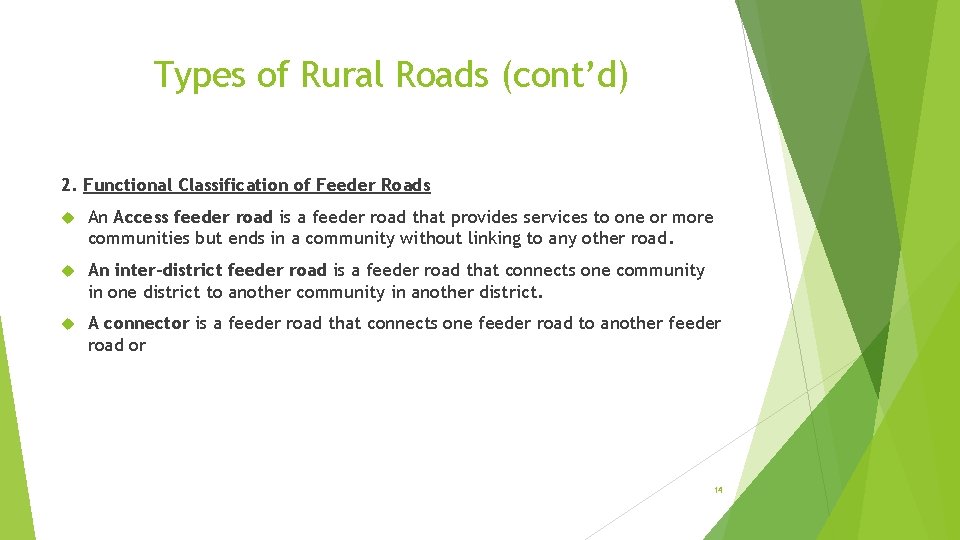 Types of Rural Roads (cont'd)

2. Functional Classification of Feeder Roads

An Access feeder road is a feeder road that provides services to one or more communities but ends in a community without linking to any other road.

An inter-district feeder road is a feeder road that connects one community in one district to another community in another district.

A connector is a feeder road that connects one feeder road to another feeder road or

14